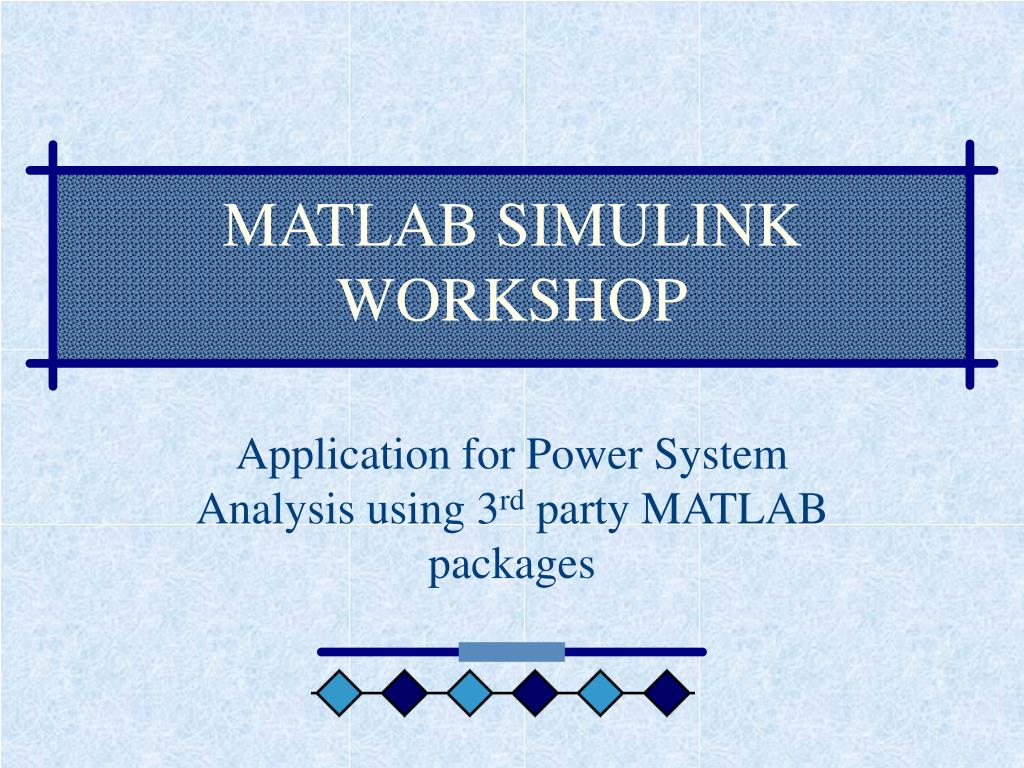 MATLAB SIMULINK WORKSHOP

Application for Power System Analysis using 3$^{rd}$ party MATLAB packages